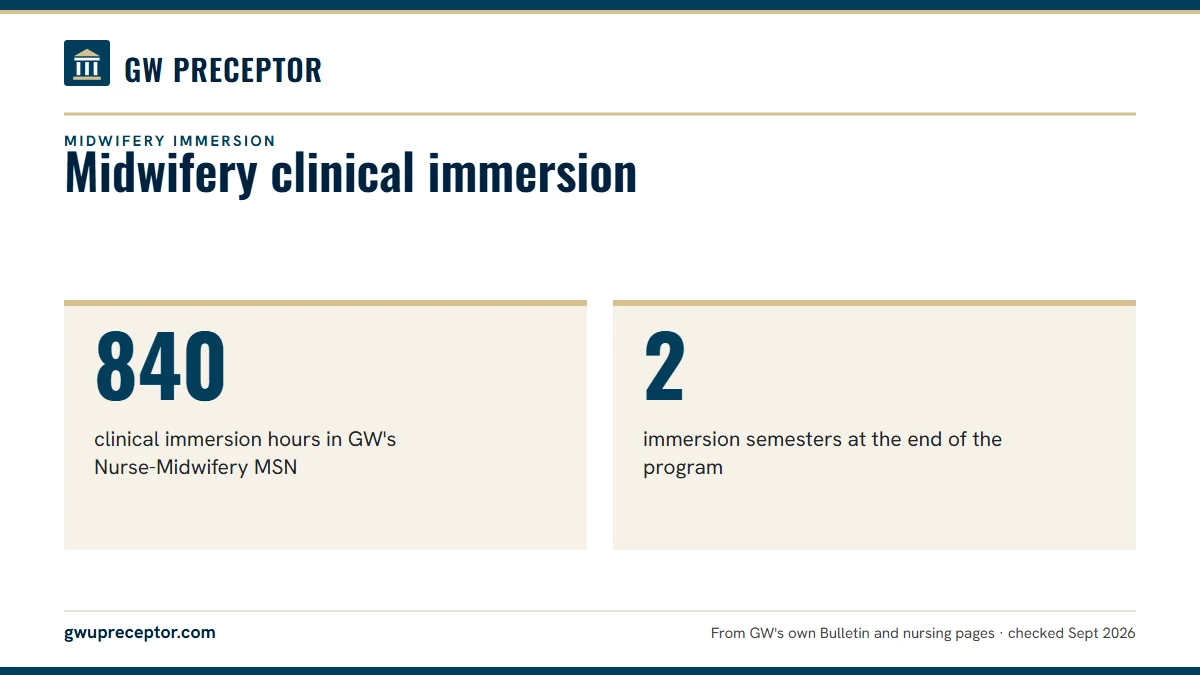 GW PRECEPTOR

MIDWIFERY IMMERSION

Midwifery clinical immersion

840

clinical immersion hours in GW's Nurse-Midwifery MSN

2

immersion semesters at the end of the program

gwupreceptor.com

From GW's own Bulletin and nursing pages · checked Sept 2026